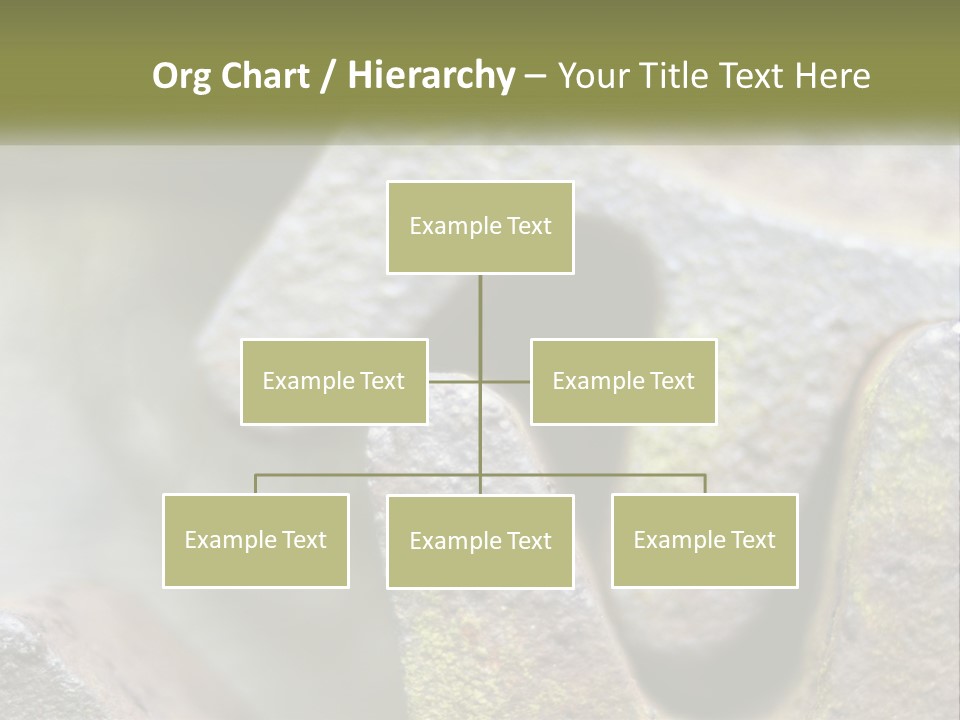 Org Chart / Hierarchy – Your Title Text Here

Example Text

Example Text

Example Text

Example Text

Example Text

Example Text